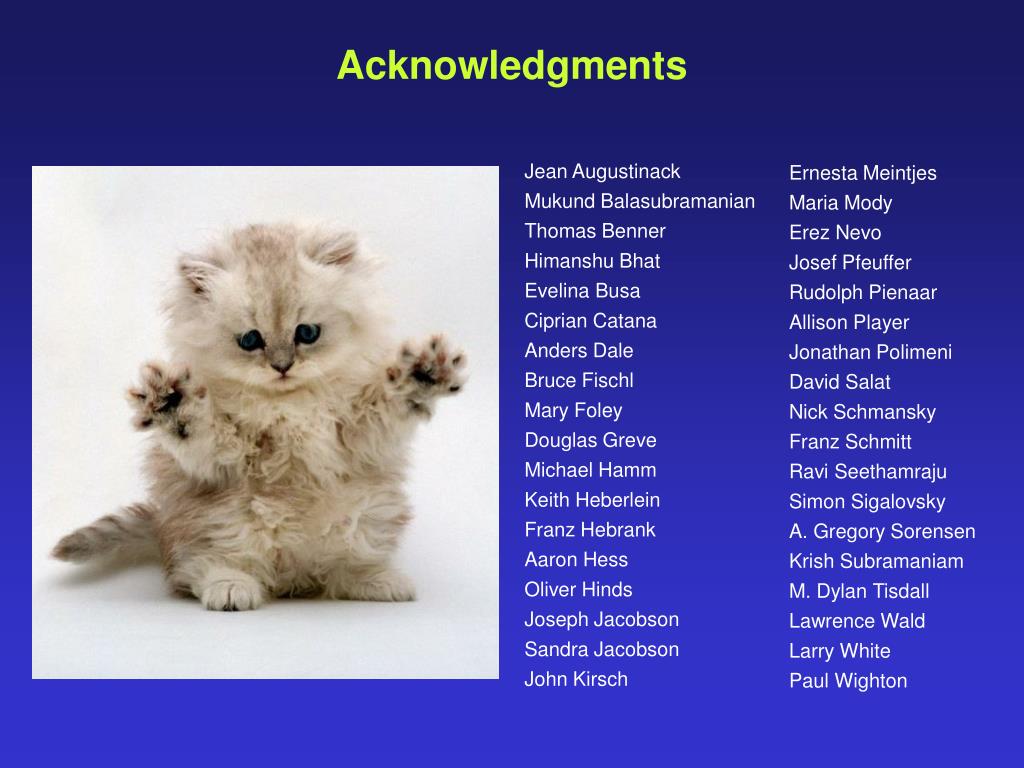 Acknowledgments

Jean Augustinack
Mukund Balasubramanian
Thomas Benner
Himanshu Bhat
Evelina Busa
Ciprian Catana
Anders Dale
Bruce Fischl
Mary Foley
Douglas Greve
Michael Hamm
Keith Heberlein
Franz Hebrank
Aaron Hess
Oliver Hinds
Joseph Jacobson
Sandra Jacobson
John Kirsch

Ernesta Meintjes
Maria Mody
Erez Nevo
Josef Pfeuffer
Rudolph Pienaar
Allison Player
Jonathan Polimeni
David Salat
Nick Schmansky
Franz Schmitt
Ravi Seethamraju
Simon Sigalovsky
A. Gregory Sorensen
Krish Subramaniam
M. Dylan Tisdall
Lawrence Wald
Larry White
Paul Wighton